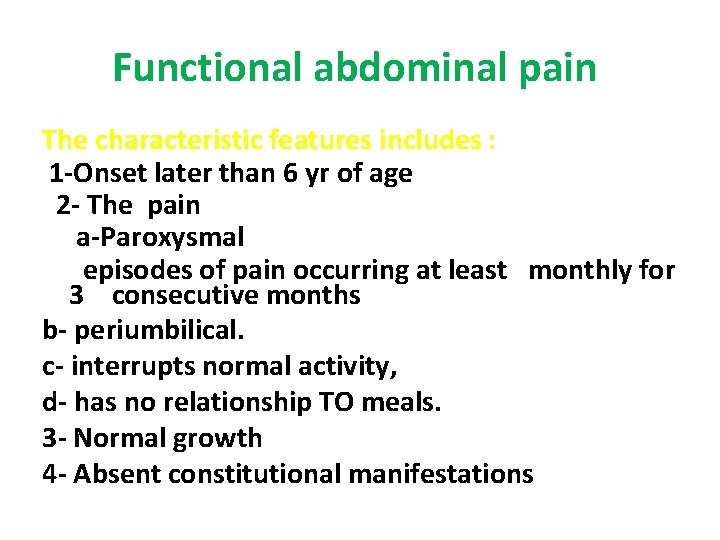 Functional abdominal pain

The characteristic features includes :
1-Onset later than 6 yr of age
2- The pain
a-Paroxysmal
episodes of pain occurring at least monthly for 3 consecutive months
b- periumbilical.
c- interrupts normal activity,
d- has no relationship TO meals.
3- Normal growth
4- Absent constitutional manifestations